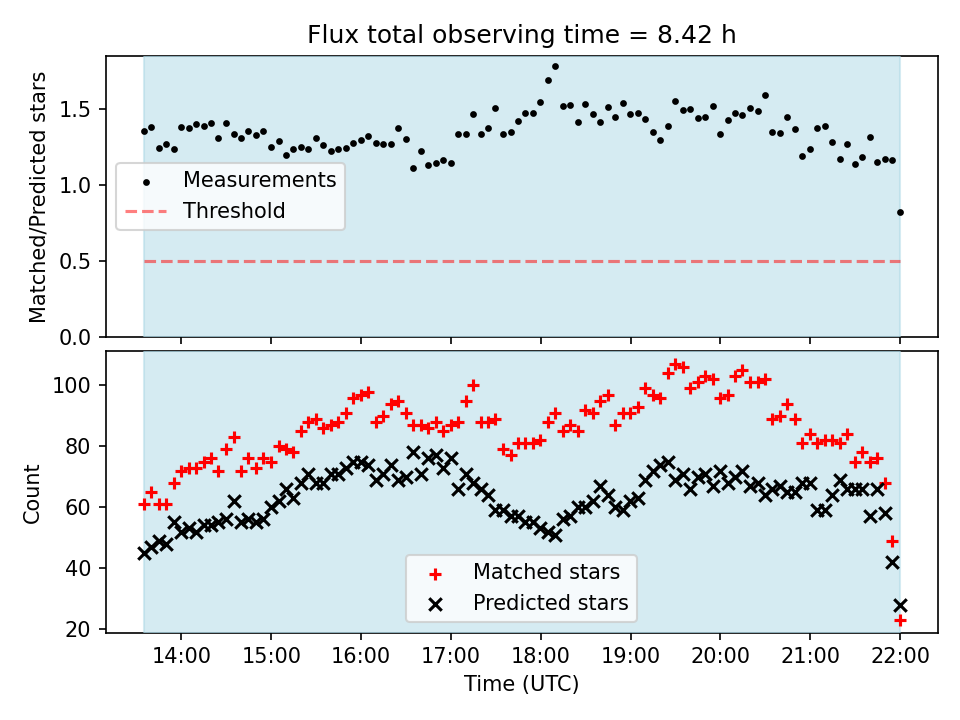 Flux total observing time = 8.42 h

Matched/Predicted stars

1.5
1.0
0.5
0.0

Measurements
Threshold

Count

100
80
60
40
20

Matched stars
Predicted stars

14:00 15:00 16:00 17:00 18:00 19:00 20:00 21:00 22:00

Time (UTC)